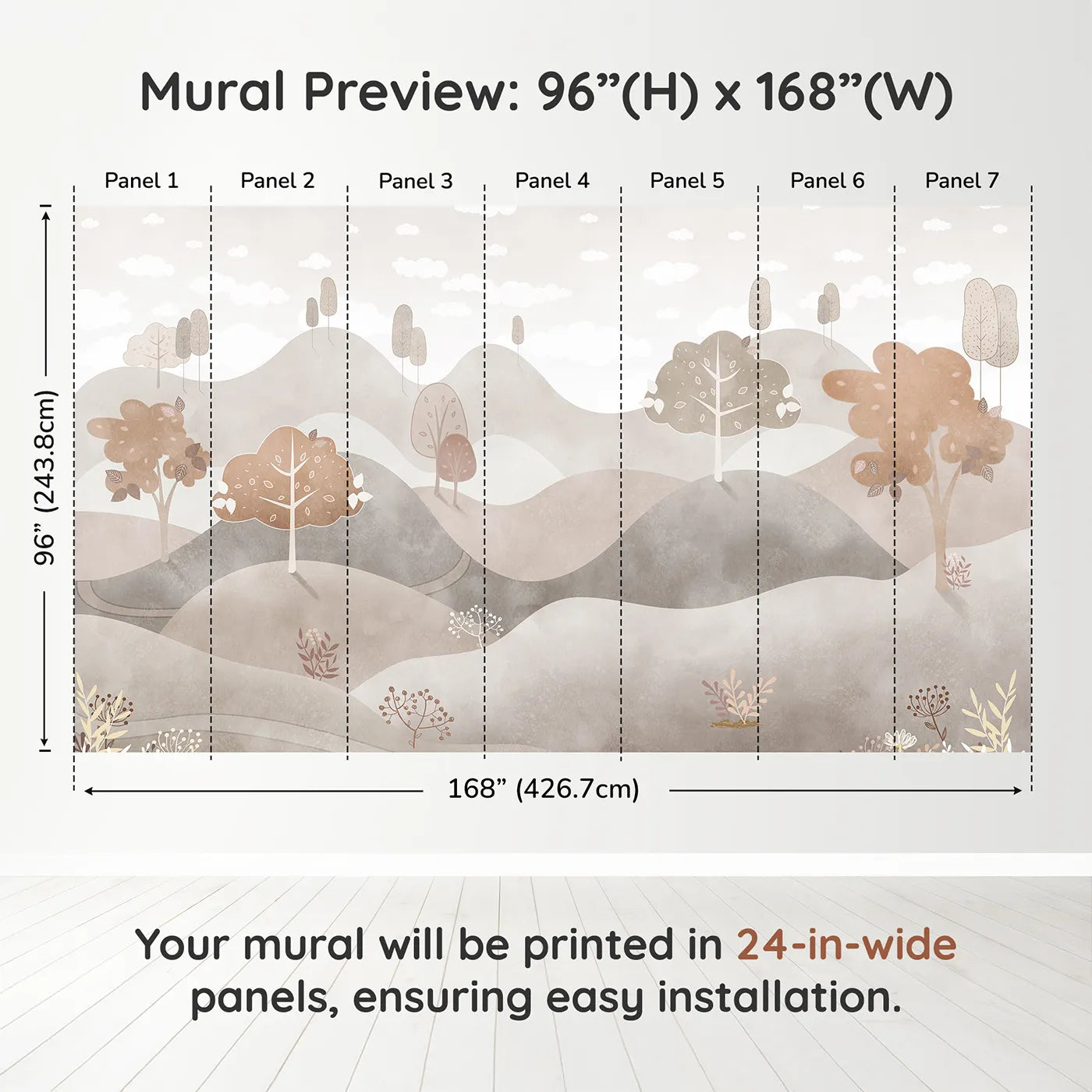 Mural Preview: 96”(H) x 168”(W)

Panel 1 Panel 2 Panel 3 Panel 4 Panel 5 Panel 6 Panel 7

96” (243.8cm)

168” (426.7cm)

Your mural will be printed in 24-in-wide panels, ensuring easy installation.